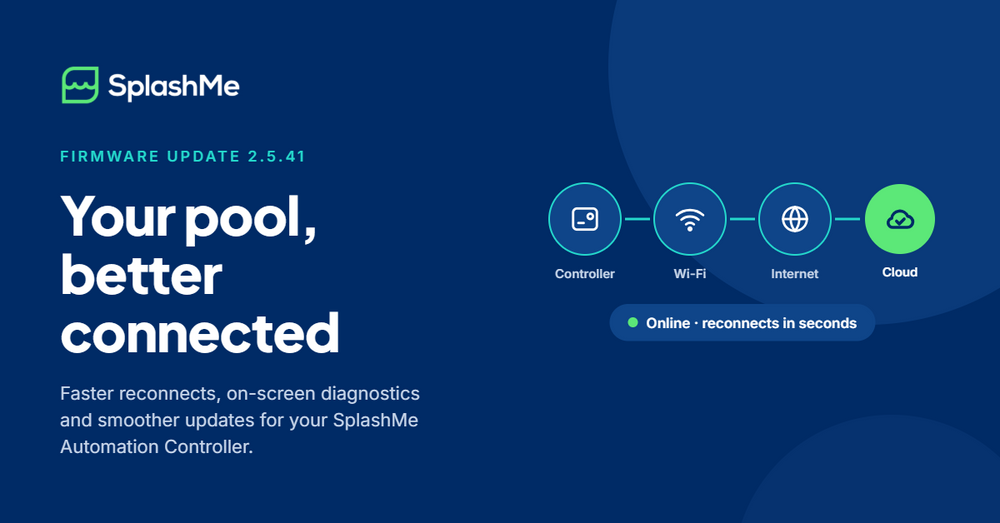 SplashMe

FIRMWARE UPDATE 2.5.41

Your pool, better connected

Faster reconnects, on-screen diagnostics and smoother updates for your SplashMe Automation Controller.

Controller

Wi-Fi

Internet

Cloud

Online · reconnects in seconds